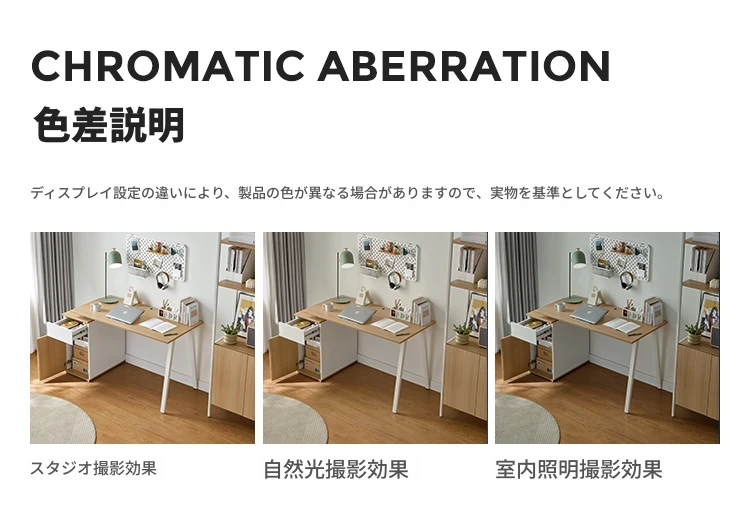 CHROMATIC ABERRATION
色差説明

ディスプレイ設定の違いにより、製品の色が異なる場合がありますので、実物を基準としてください。

スタジオ撮影効果

自然光撮影効果

室内照明撮影効果